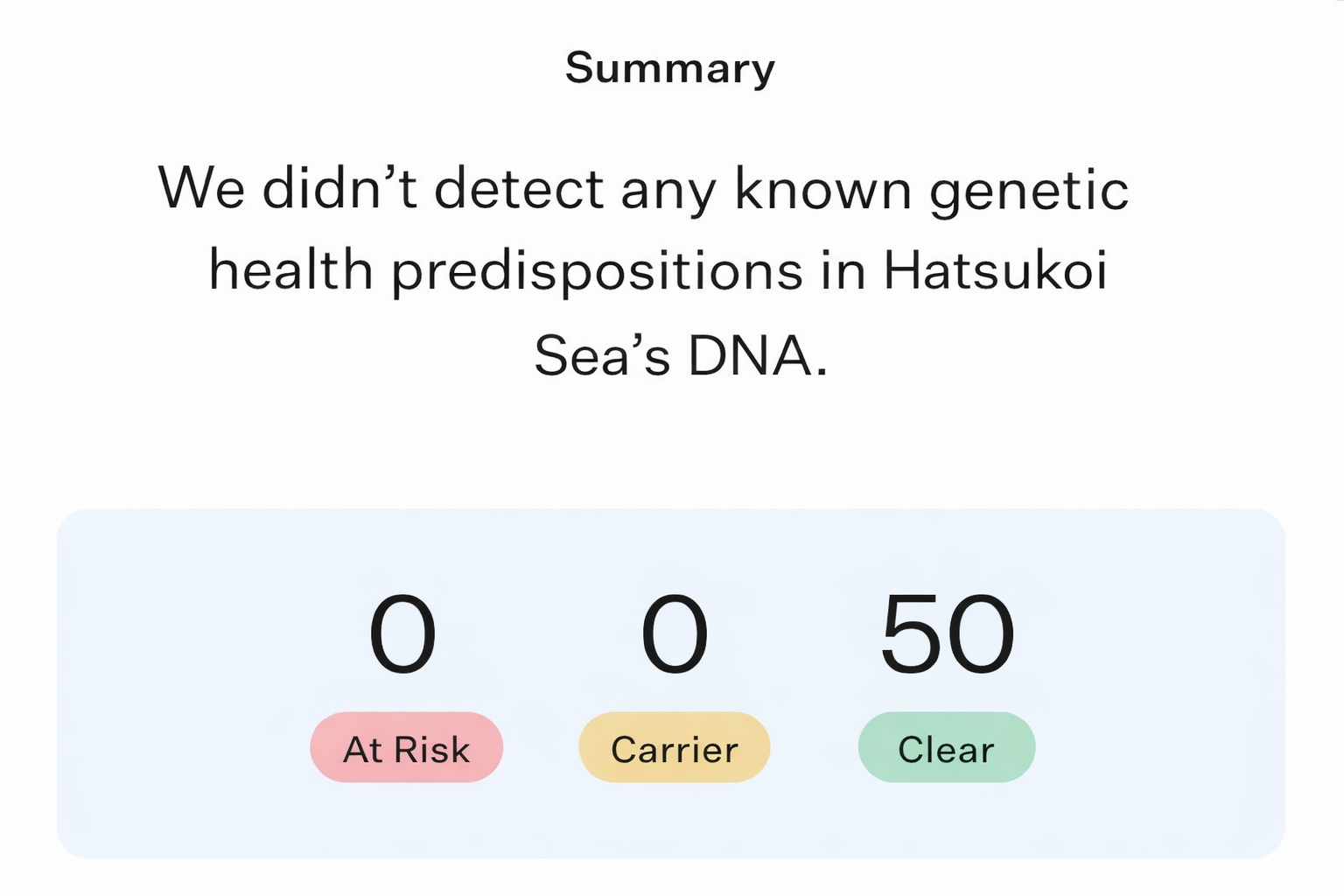 Summary

We didn’t detect any known genetic health predispositions in Hatsukoi Sea’s DNA.

0
At Risk

0
Carrier

50
Clear